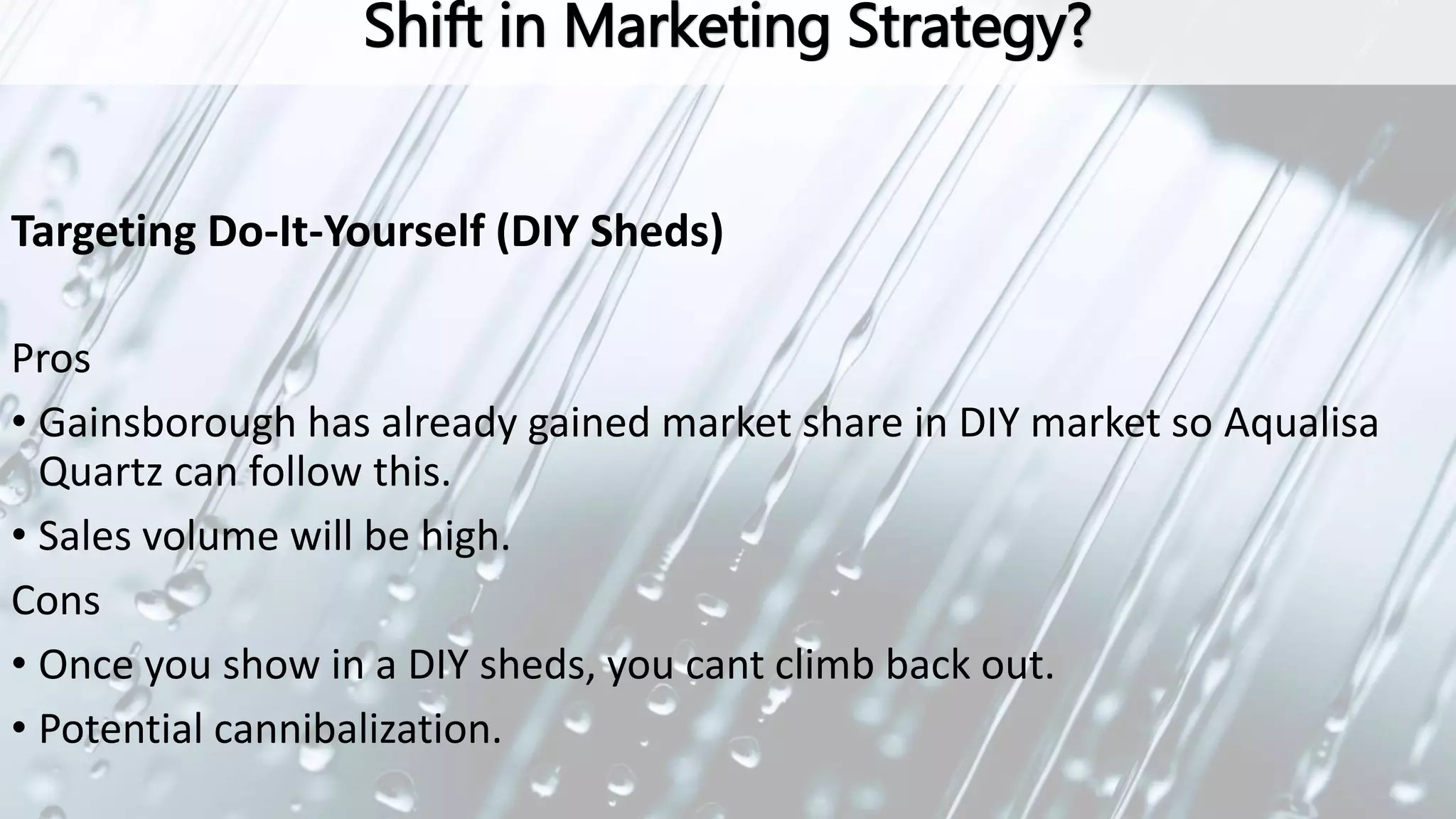 Shift in Marketing Strategy?

Targeting Do-It-Yourself (DIY Sheds)

Pros

• Gainsborough has already gained market share in DIY market so Aqualisa Quartz can follow this.

• Sales volume will be high.

Cons

• Once you show in a DIY sheds, you cant climb back out.

• Potential cannibalization.